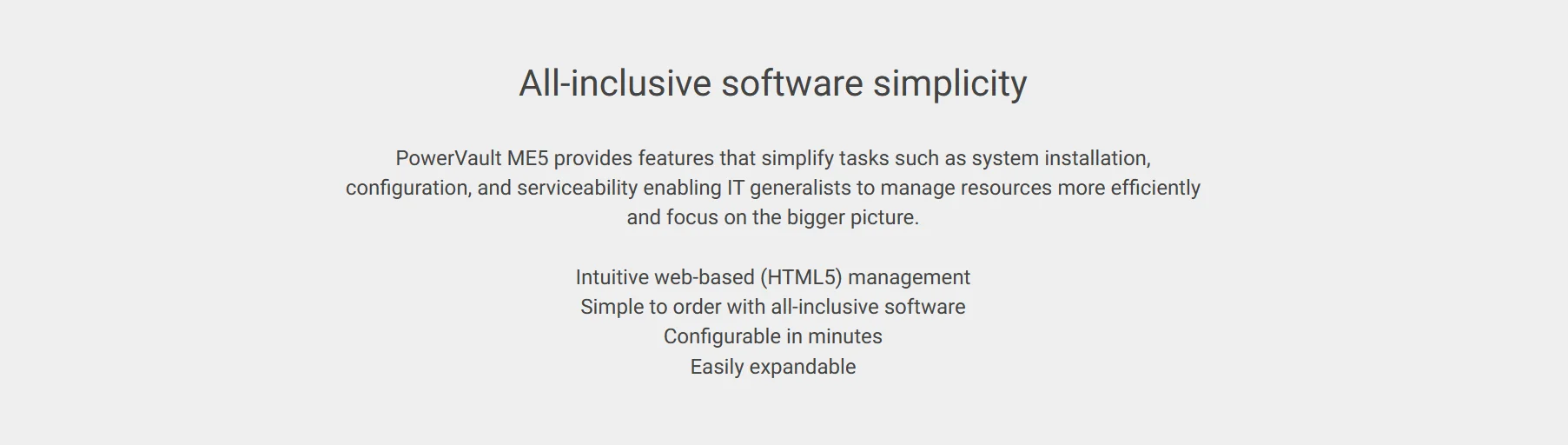 All-inclusive software simplicity

PowerVault ME5 provides features that simplify tasks such as system installation, configuration, and serviceability enabling IT generalists to manage resources more efficiently and focus on the bigger picture.

Intuitive web-based (HTML5) management
Simple to order with all-inclusive software
Configurable in minutes
Easily expandable